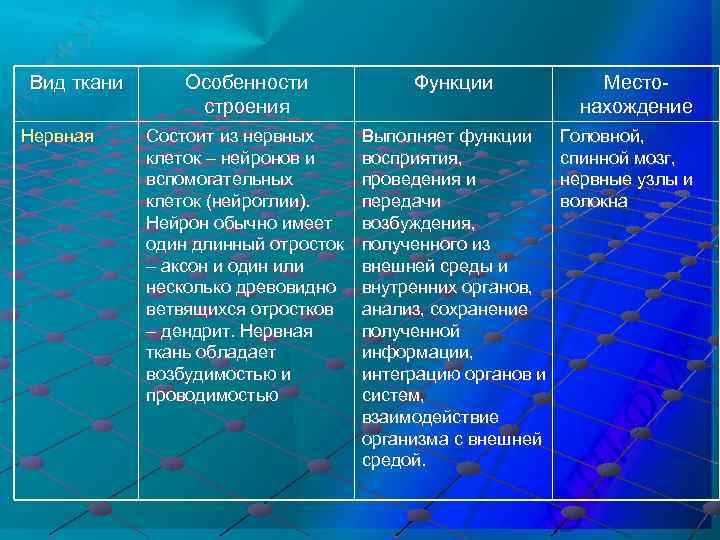 | Вид ткани | Особенности строения | Функции | Место-нахождение |
|---|---|---|---|
| Нервная | Состоит из нервных клеток – нейронов и вспомогательных клеток (нейроглии). Нейрон обычно имеет один длинный отросток – аксон и один или несколько древовидно ветвящихся отростков – дендрит. Нервная ткань обладает возбудимостью и проводимостью | Выполняет функции восприятия, проведения и передачи возбуждения, полученного из внешней среды и внутренних органов, анализ, сохранение полученной информации, интеграцию органов и систем, взаимодействие организма с внешней средой. | Головной, спинной мозг, нервные узлы и волокна |